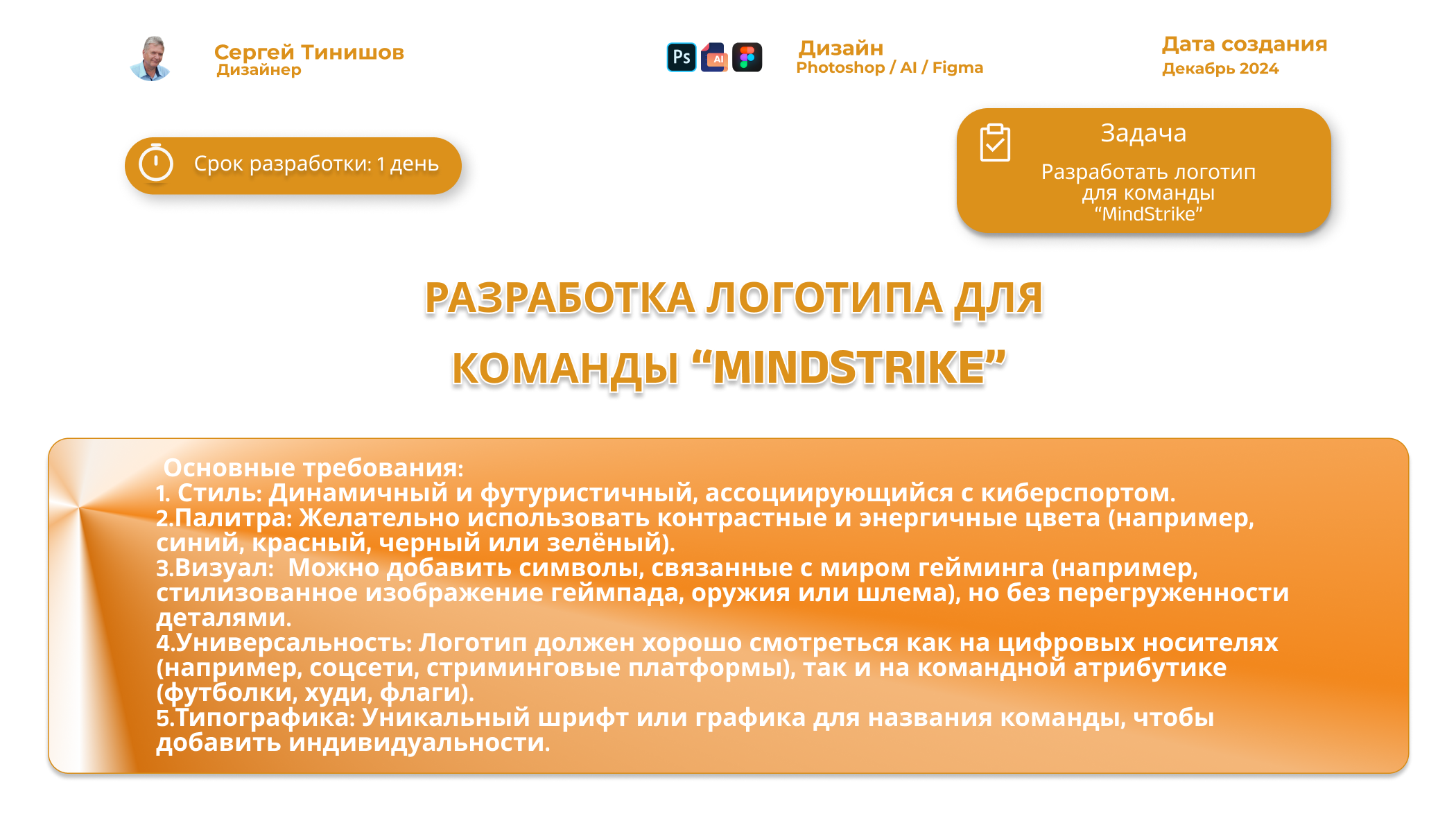 Сергей Тинишов
Дизайнер

Ps AI

Дизайн
Photoshop / AI / Figma

Дата создания
Декабрь 2024

Срок разработки: 1 день

Задача
Разработать логотип для команды “MindStrike”

РАЗРАБОТКА ЛОГОТИПА ДЛЯ КОМАНДЫ “MINDSTRIKE”

Основные требования:
1. Стиль: Динамичный и футуристичный, ассоциирующийся с киберспортом.
2.Палитра: Желательно использовать контрастные и энергичные цвета (например, синий, красный, черный или зелёный).
3.Визуал: Можно добавить символы, связанные с миром гейминга (например, стилизованное изображение геймпада, оружия или шлема), но без перегруженности деталями.
4.Универсальность: Логотип должен хорошо смотреться как на цифровых носителях (например, соцсети, стриминговые платформы), так и на командной атрибутике (футболки, худи, флаги).
5.Типографика: Уникальный шрифт или графика для названия команды, чтобы добавить индивидуальности.